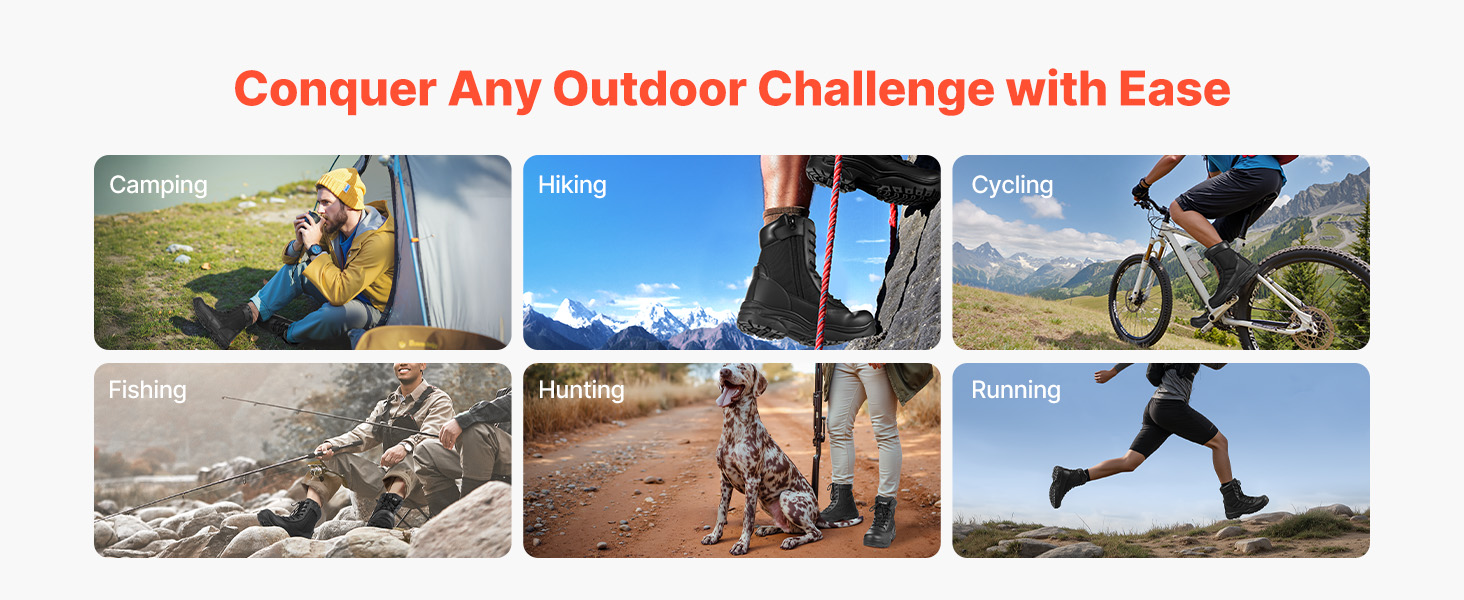 Conquer Any Outdoor Challenge with Ease

Camping

Hiking

Cycling

Fishing

Hunting

Running